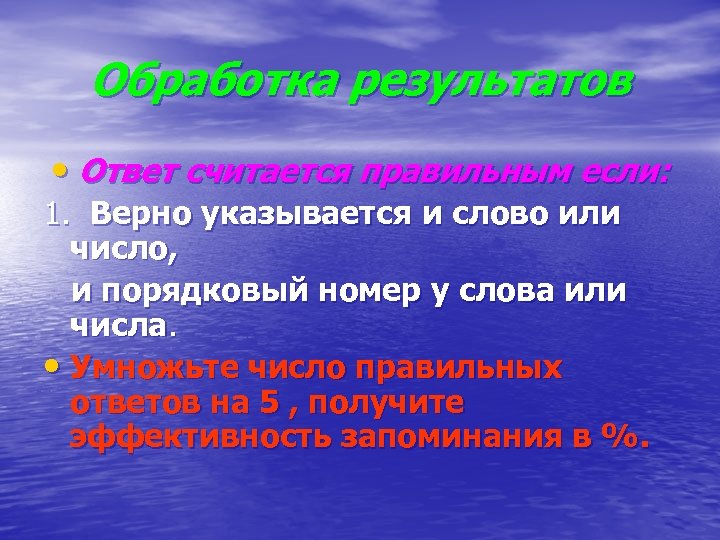 Обработка результатов

• Ответ считается правильным если:

1. Верно указывается и слово или число,

и порядковый номер у слова или числа.

• Умножьте число правильных ответов на 5 , получите эффективность запоминания в %.